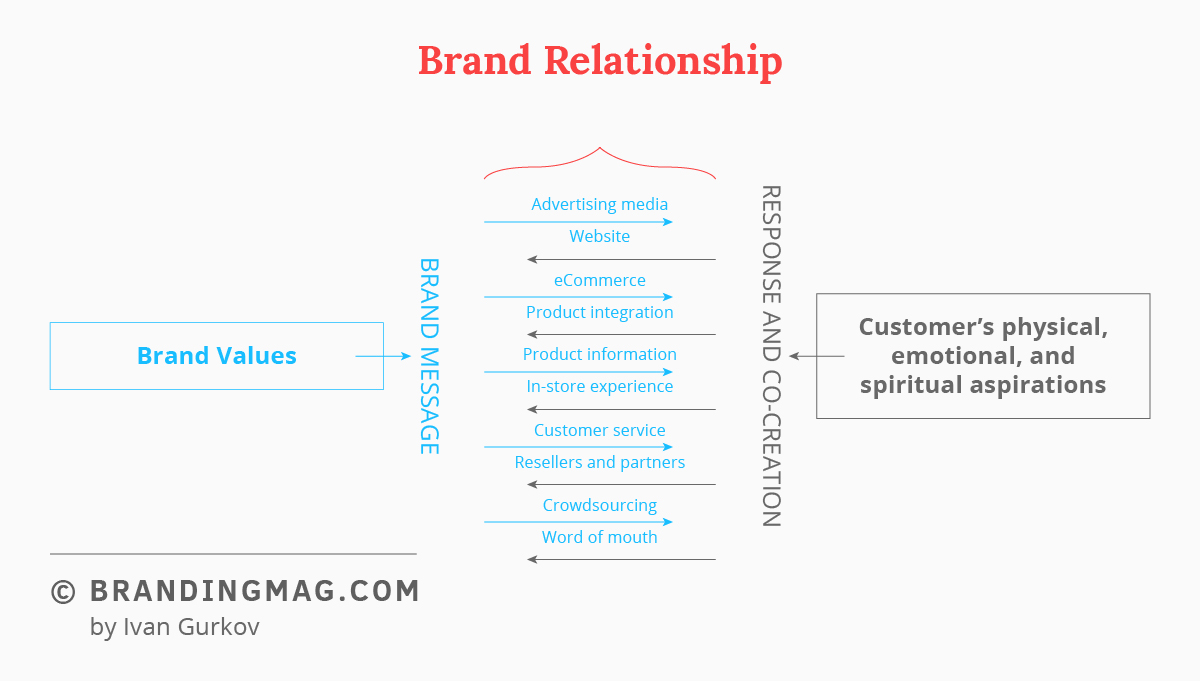 Brand Relationship

Brand Values

BRAND MESSAGE

Advertising media
Website
eCommerce
Product integration
Product information
In-store experience
Customer service
Resellers and partners
Crowdsourcing
Word of mouth

RESPONSE AND CO-CREATION

Customer's physical, emotional, and spiritual aspirations

© BRANDINGMAG.COM
by Ivan Gurkov